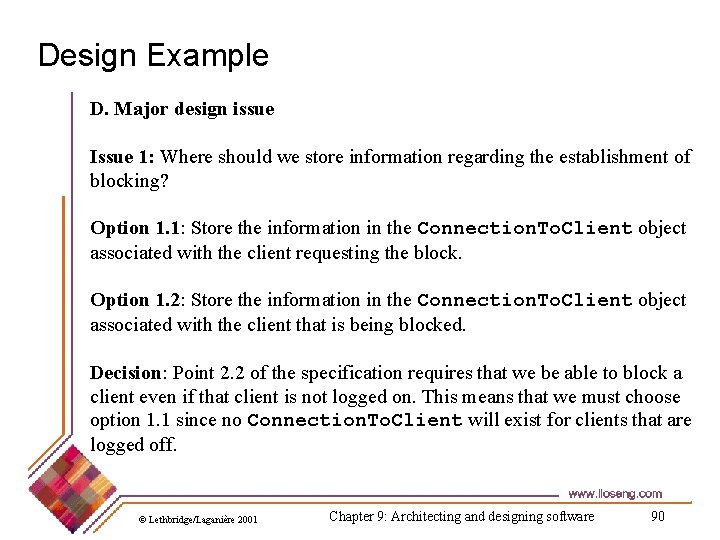 Design Example

D. Major design issue

Issue 1: Where should we store information regarding the establishment of blocking?

Option 1.1: Store the information in the ConnectionToClient object associated with the client requesting the block.

Option 1.2: Store the information in the ConnectionToClient object associated with the client that is being blocked.

Decision: Point 2.2 of the specification requires that we be able to block a client even if that client is not logged on. This means that we must choose option 1.1 since no ConnectionToClient will exist for clients that are logged off.

www.lloseng.com

© Lethbridge/Laganière 2001

Chapter 9: Architecting and designing software

90